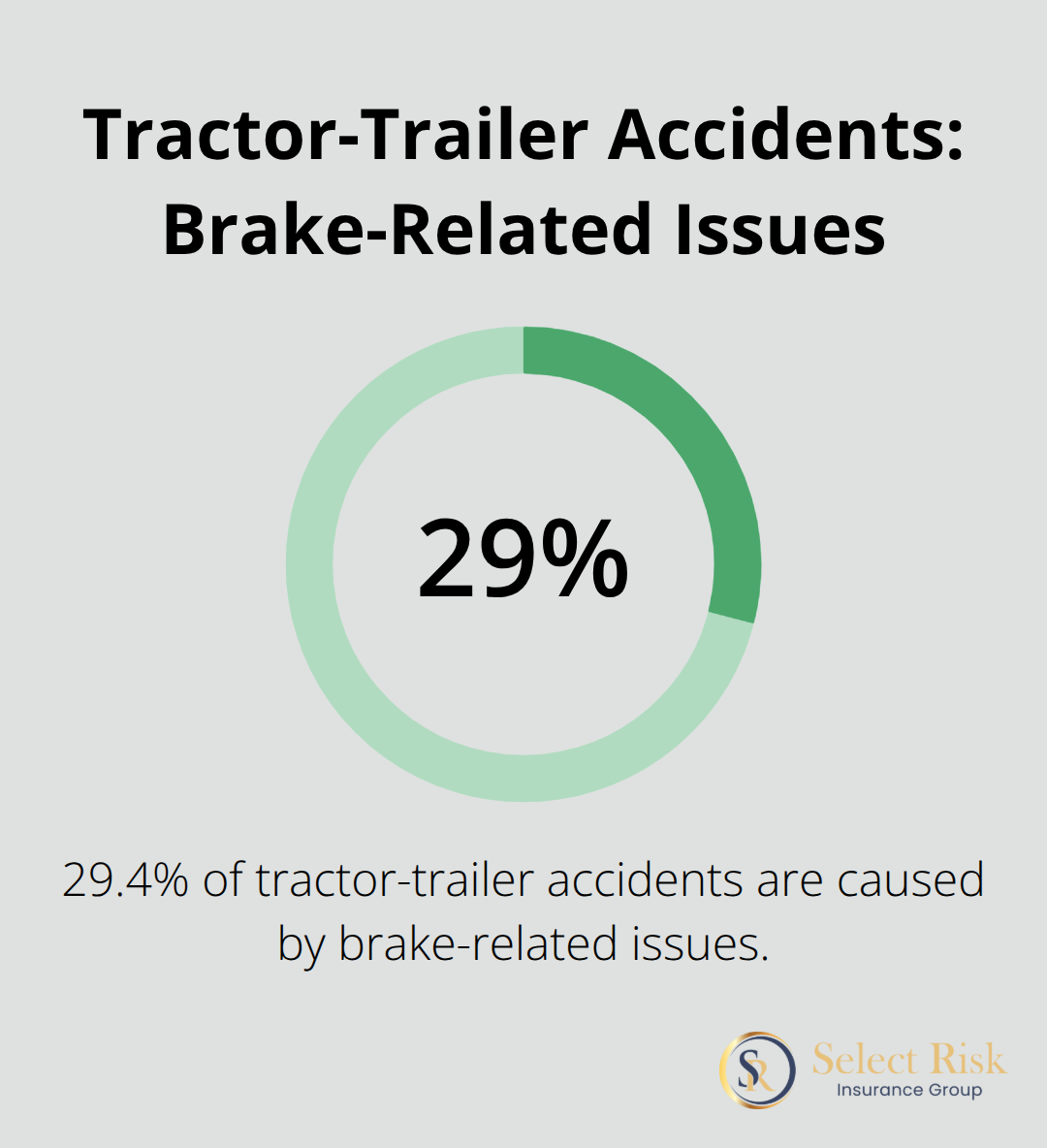 Tractor-Trailer Accidents: Brake-Related Issues

29%

29.4% of tractor-trailer accidents are caused by brake-related issues.

SR Select Risk
Insurance Group